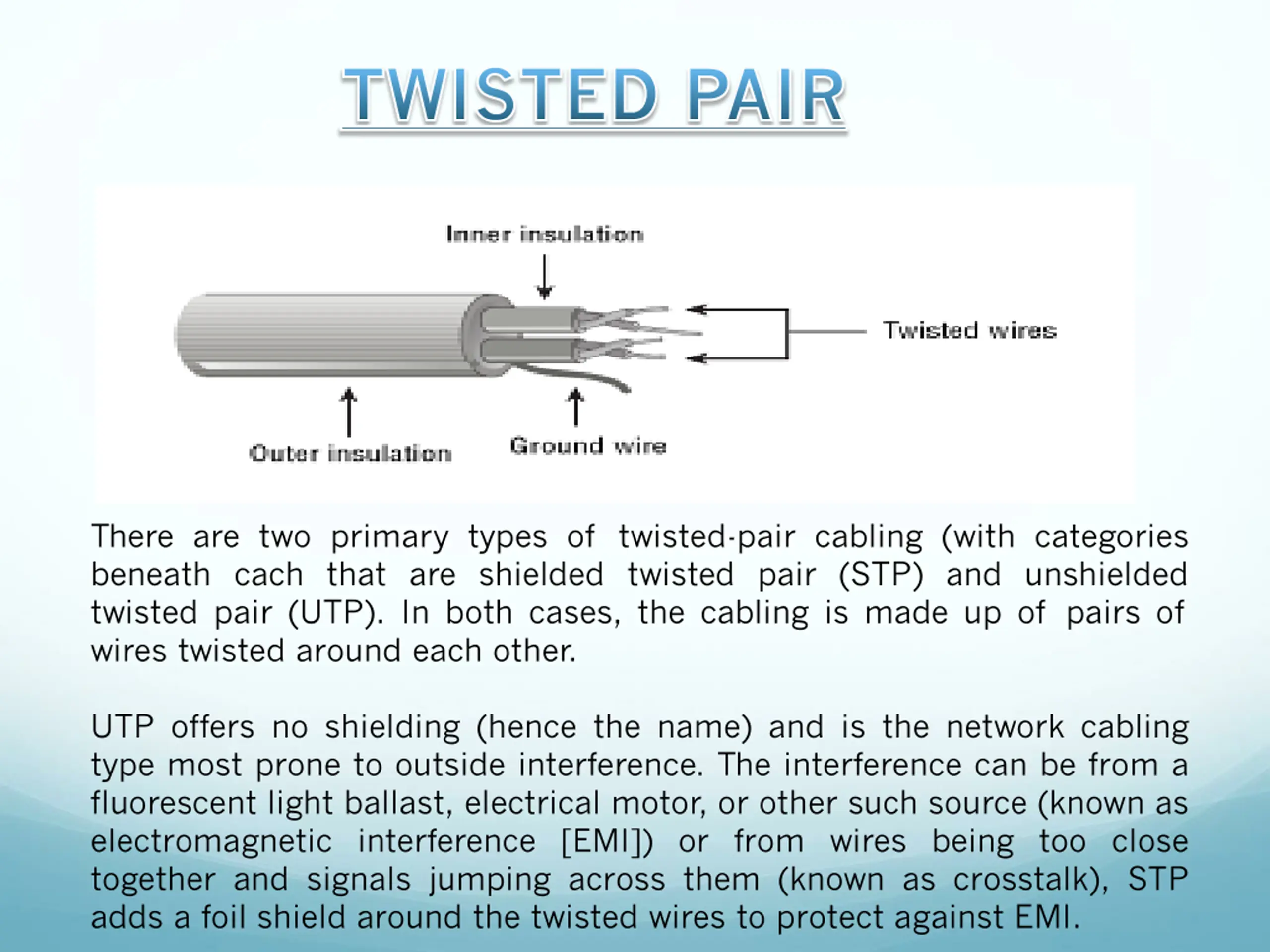 TWISTED PAIR

Inner insulation

Twisted wires

Outer insulation

Ground wire

There are two primary types of twisted-pair cabling (with categories beneath cach that are shielded twisted pair (STP) and unshielded twisted pair (UTP). In both cases, the cabling is made up of pairs of wires twisted around each other.

UTP offers no shielding (hence the name) and is the network cabling type most prone to outside interference. The interference can be from a fluorescent light ballast, electrical motor, or other such source (known as electromagnetic interference [EMI]) or from wires being too close together and signals jumping across them (known as crosstalk), STP adds a foil shield around the twisted wires to protect against EMI.